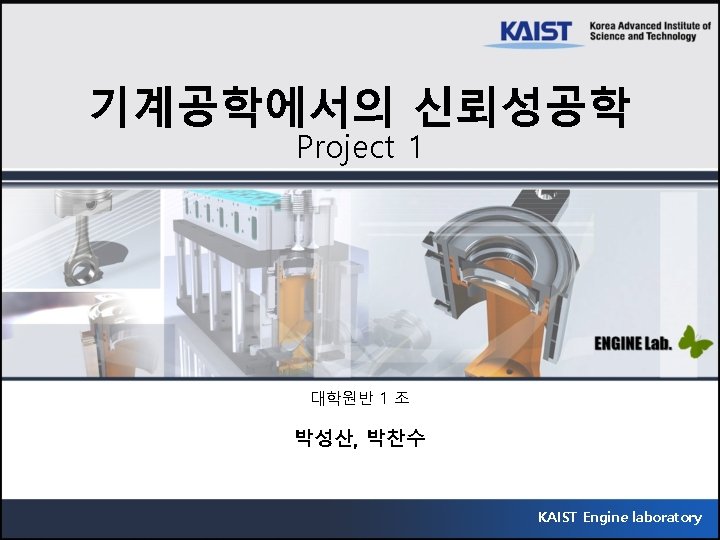 KAIST Korea Advanced Institute of Science and Technology

기계공학에서의 신뢰성공학
Project 1

ENGINE Lab.

대학원반 1 조

박성산, 박찬수

KAIST Engine laboratory